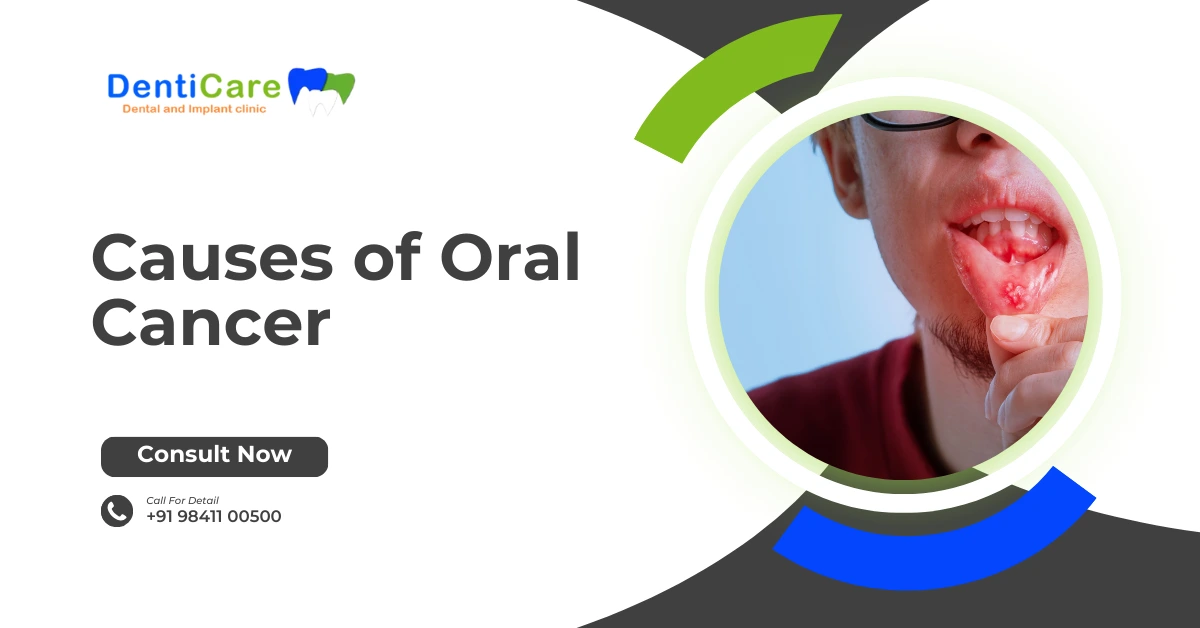 DentiCare
Dental and Implant clinic

Causes of Oral Cancer

Consult Now

Call For Detail
+91 98411 00500